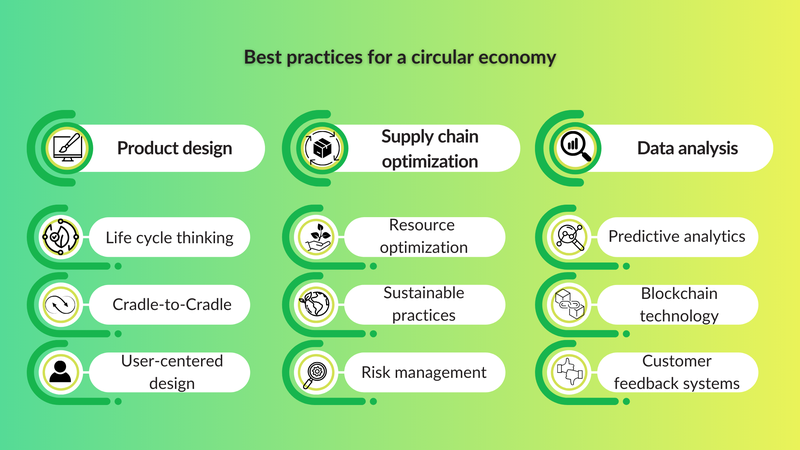 Best practices for a circular economy

Product design

Life cycle thinking

Cradle-to-Cradle

User-centered design

Supply chain optimization

Resource optimization

Sustainable practices

Risk management

Data analysis

Predictive analytics

Blockchain technology

Customer feedback systems